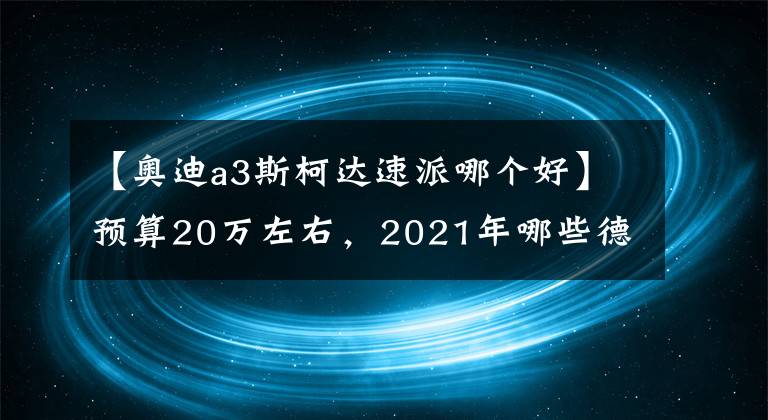 【奥迪a3斯柯达速派哪个好】预算20万左右，2021年哪些德